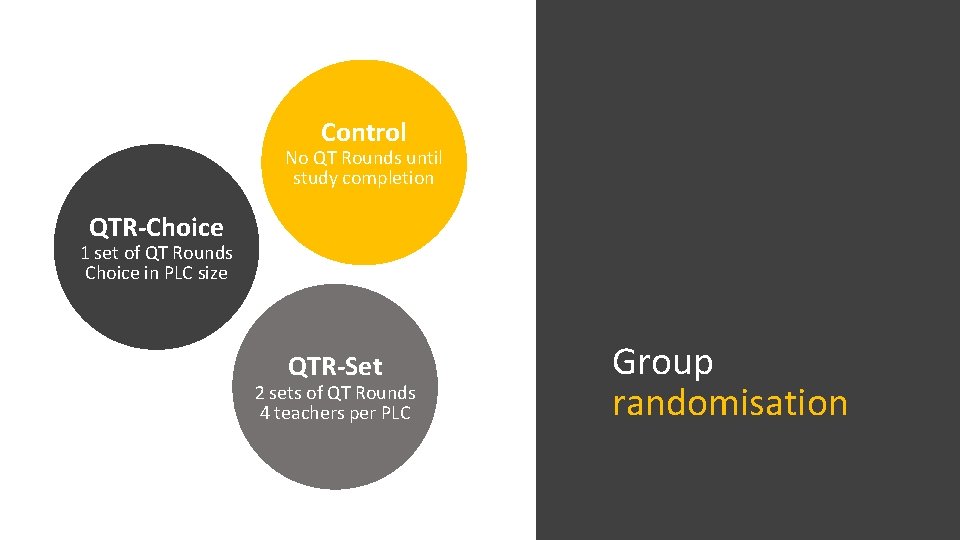 Control
No QT Rounds until study completion

QTR-Choice
1 set of QT Rounds
Choice in PLC size

QTR-Set
2 sets of QT Rounds
4 teachers per PLC

Group randomisation